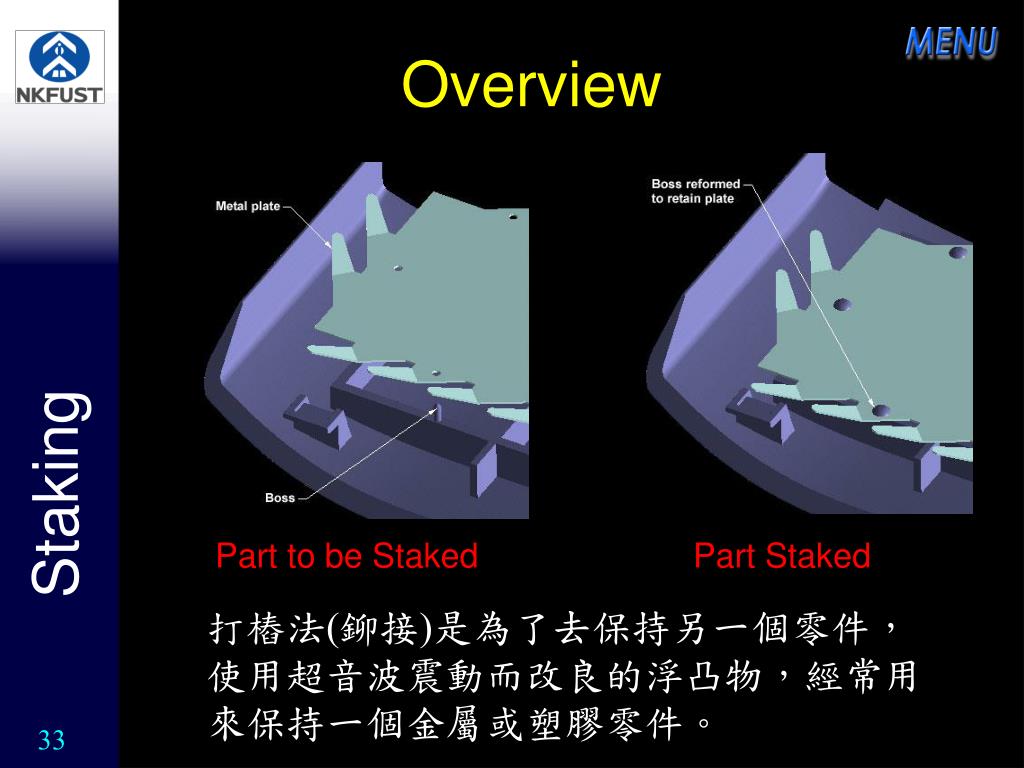 NKFUST

MENU

Overview

Staking

Metal plate

Boss

Boss reformed to retain plate

Part to be Staked

Part Staked

打樁法(鉚接)是為了去保持另一個零件，使用超音波震動而改良的浮凸物，經常用來保持一個金屬或塑膠零件。

33